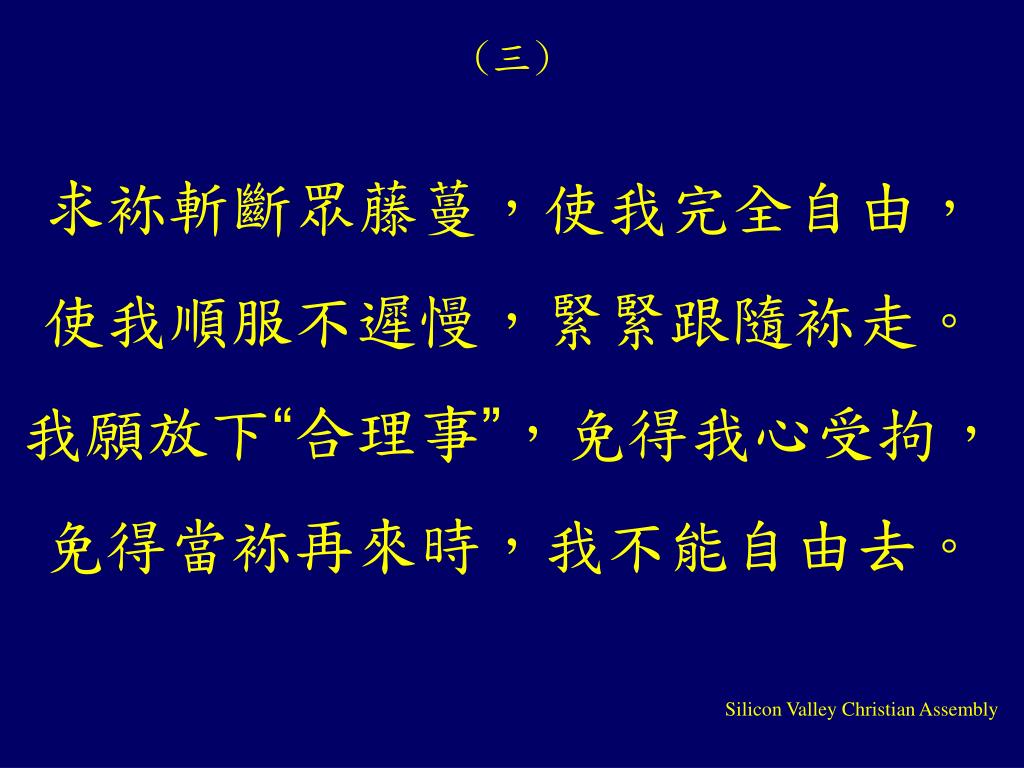 （三）

求祢斬斷眾藤蔓，使我完全自由，
使我順服不遲慢，緊緊跟隨祢走。
我願放下“合理事”，免得我心受拘，
免得當祢再來時，我不能自由去。

Silicon Valley Christian Assembly